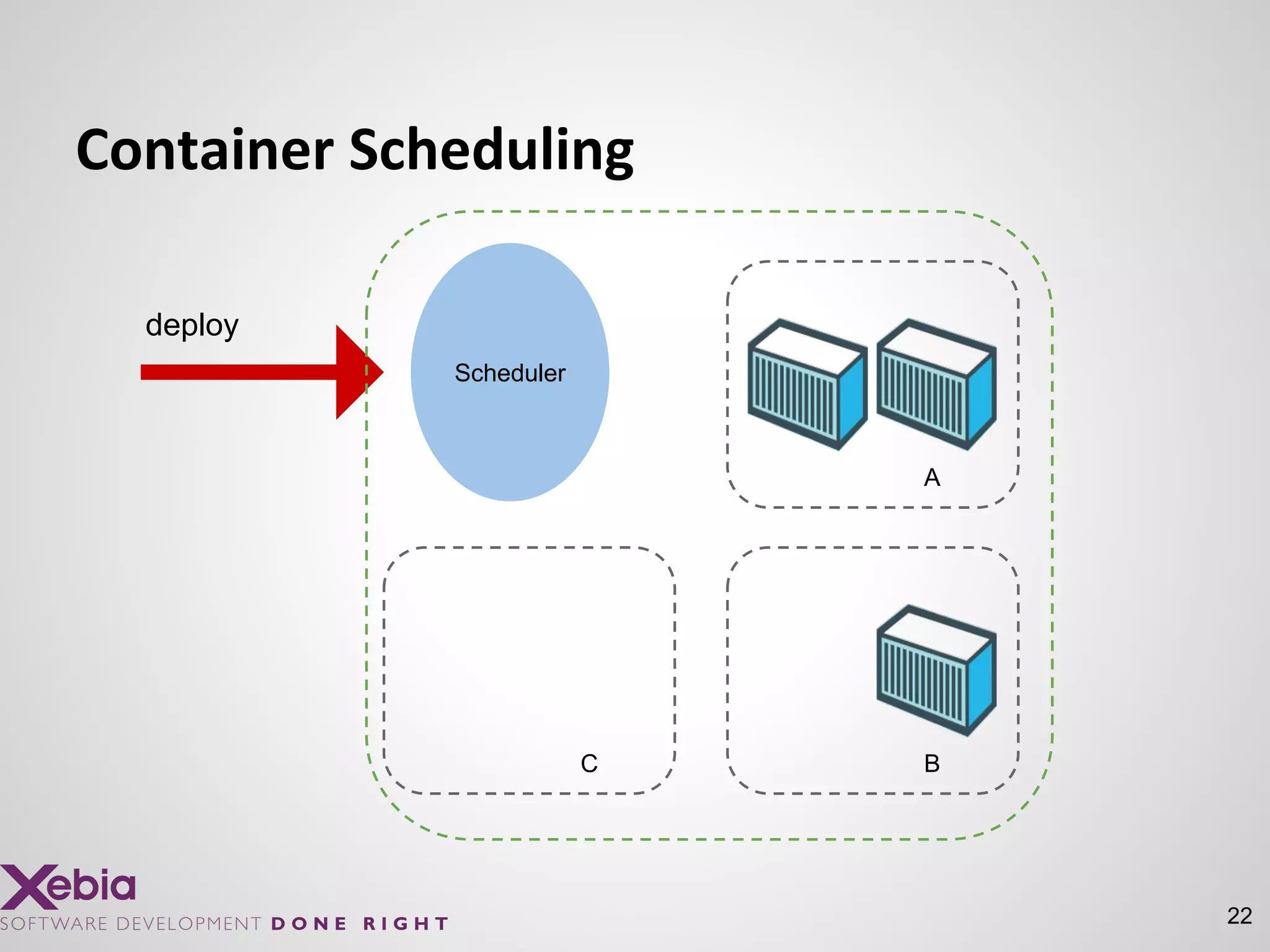 Container Scheduling

deploy

Scheduler

A

C

B

Xebia
SOFTWARE DEVELOPMENT DONE RIGHT

22